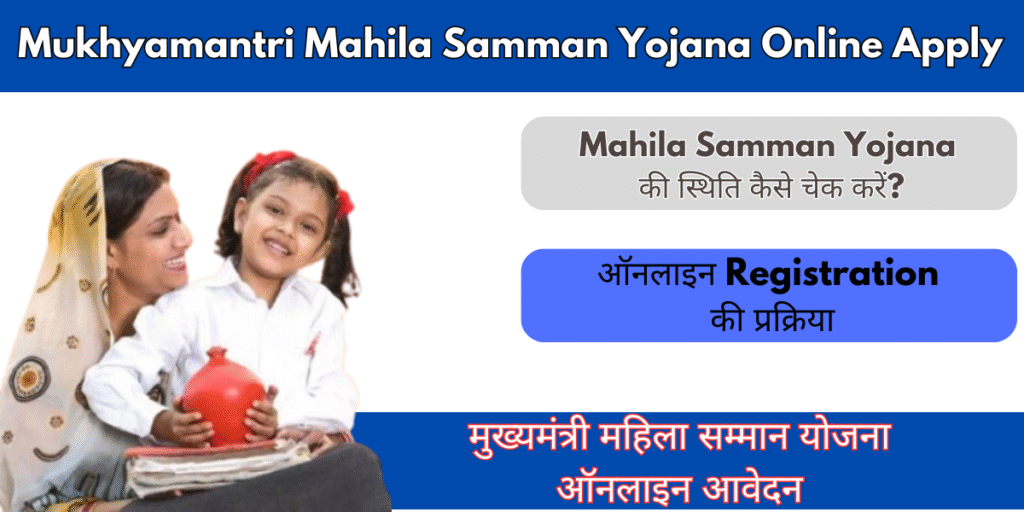 Mukhyamantri Mahila Samman Yojana Online Apply

Mahila Samman Yojana
की स्थिति कैसे चेक करें?

ऑनलाइन Registration
की प्रक्रिया

मुख्यमंत्री महिला सम्मान योजना
ऑनलाइन आवेदन